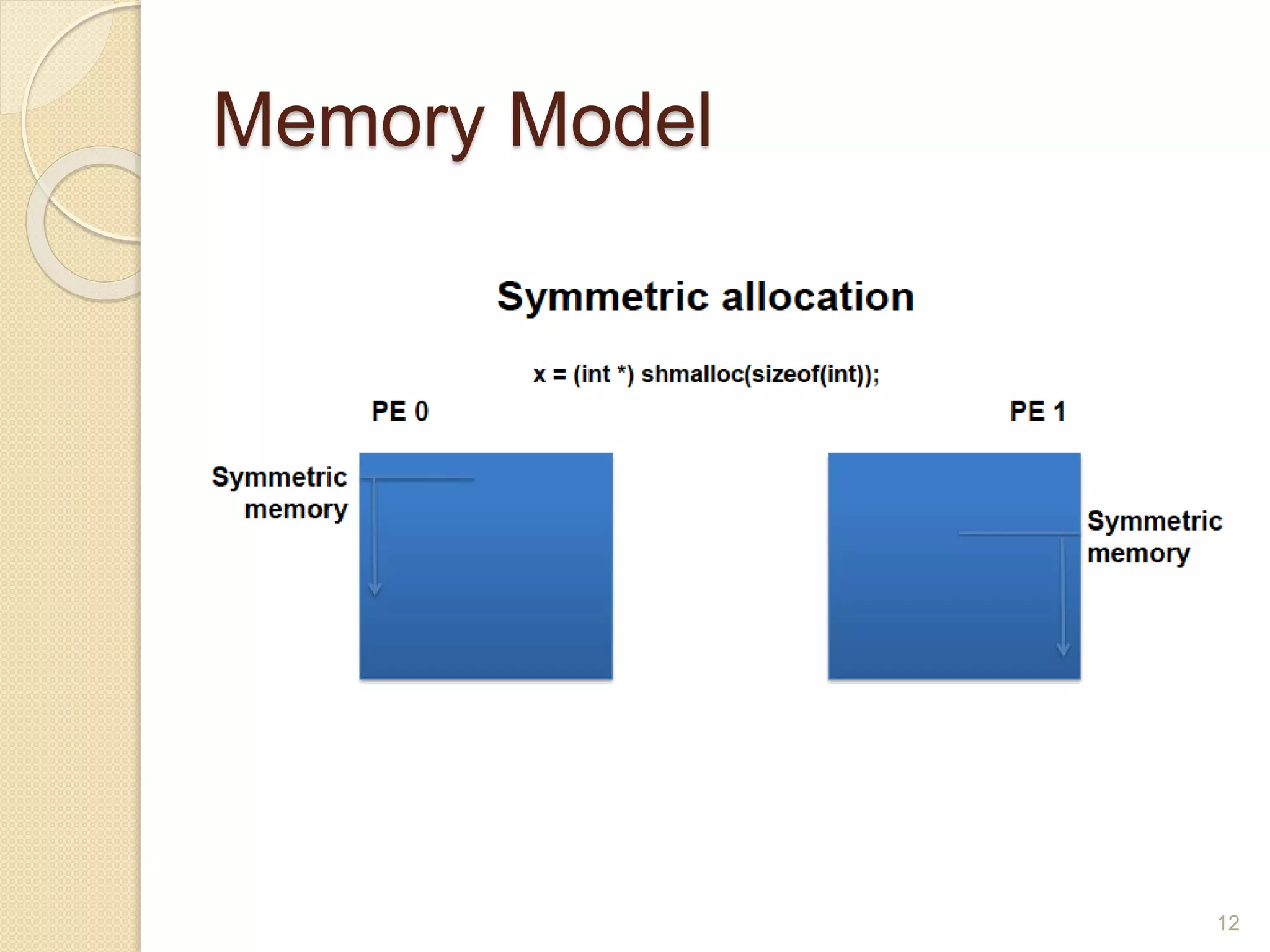 Memory Model

Symmetric allocation

x = (int *) shmalloc(sizeof(int));

PE 0

PE 1

Symmetric memory

Symmetric memory

12